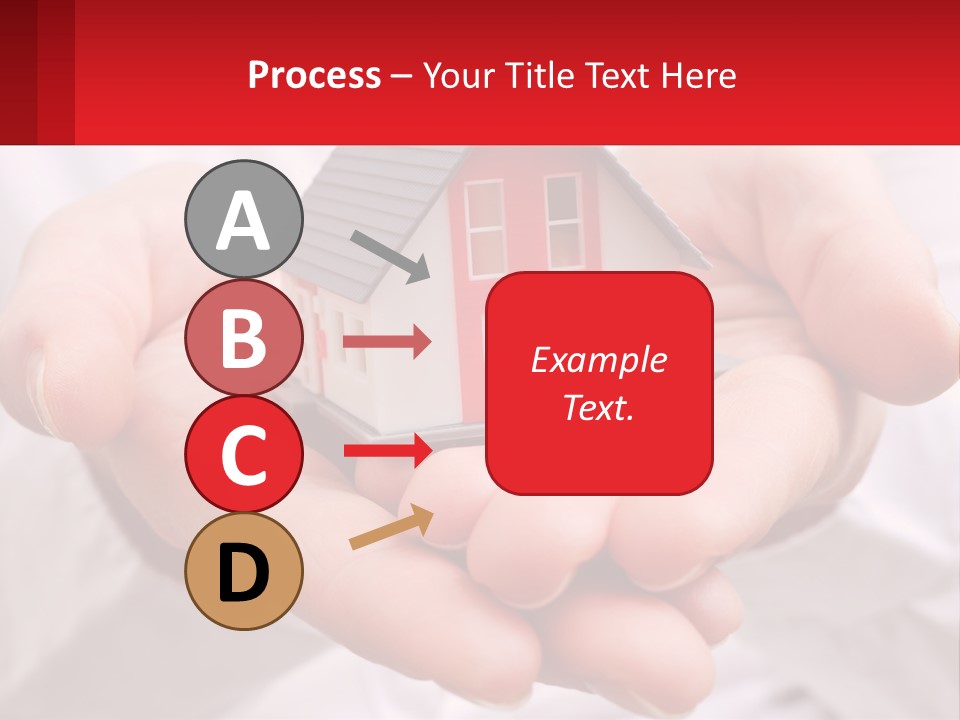 Process – Your Title Text Here

A

B

C

D

Example Text.